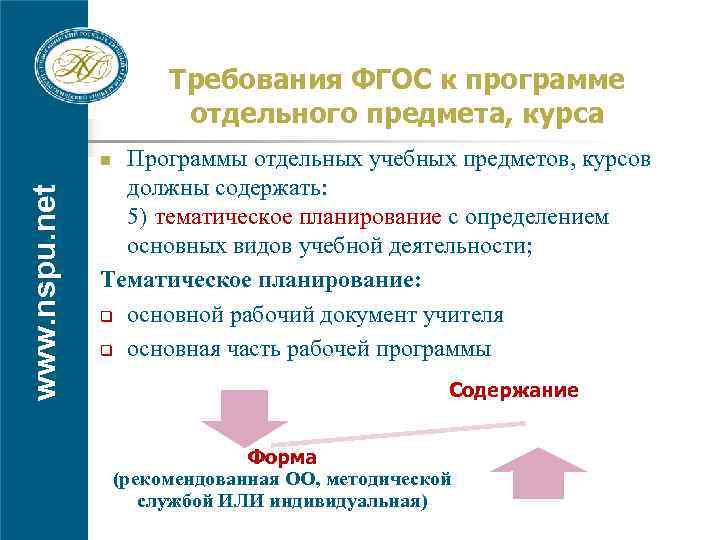 www.nspu.net

Требования ФГОС к программе отдельного предмета, курса

Программы отдельных учебных предметов, курсов должны содержать:
5) тематическое планирование с определением основных видов учебной деятельности;

Тематическое планирование:

основной рабочий документ учителя

основная часть рабочей программы

Содержание

Форма
(рекомендованная ОО, методической службой ИЛИ индивидуальная)